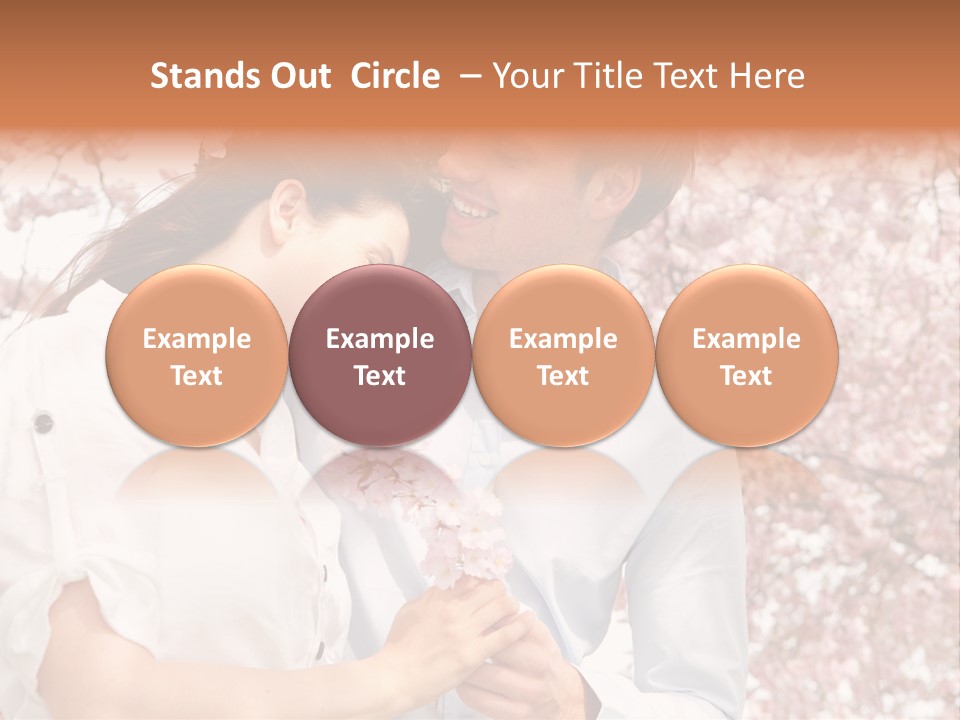 Stands Out Circle – Your Title Text Here

Example Text

Example Text

Example Text

Example Text